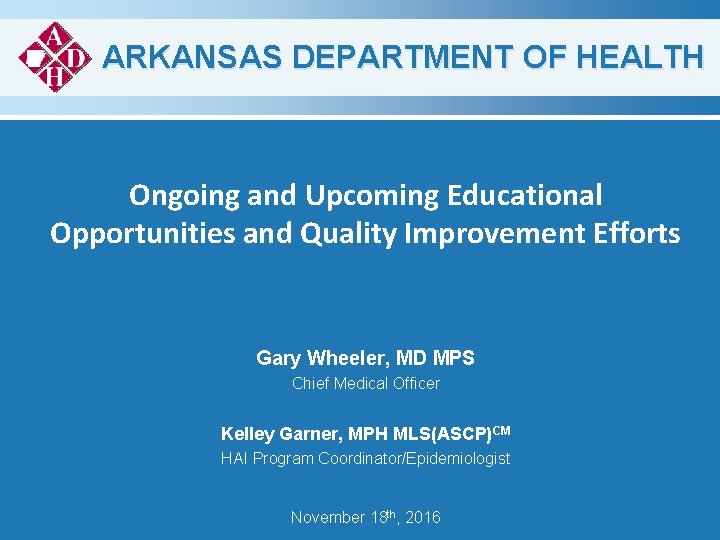 A
D
H

ARKANSAS DEPARTMENT OF HEALTH

Ongoing and Upcoming Educational Opportunities and Quality Improvement Efforts

Gary Wheeler, MD MPS
Chief Medical Officer

Kelley Garner, MPH MLS(ASCP)$^{CM}$
HAI Program Coordinator/Epidemiologist

November 18$^{th}$, 2016